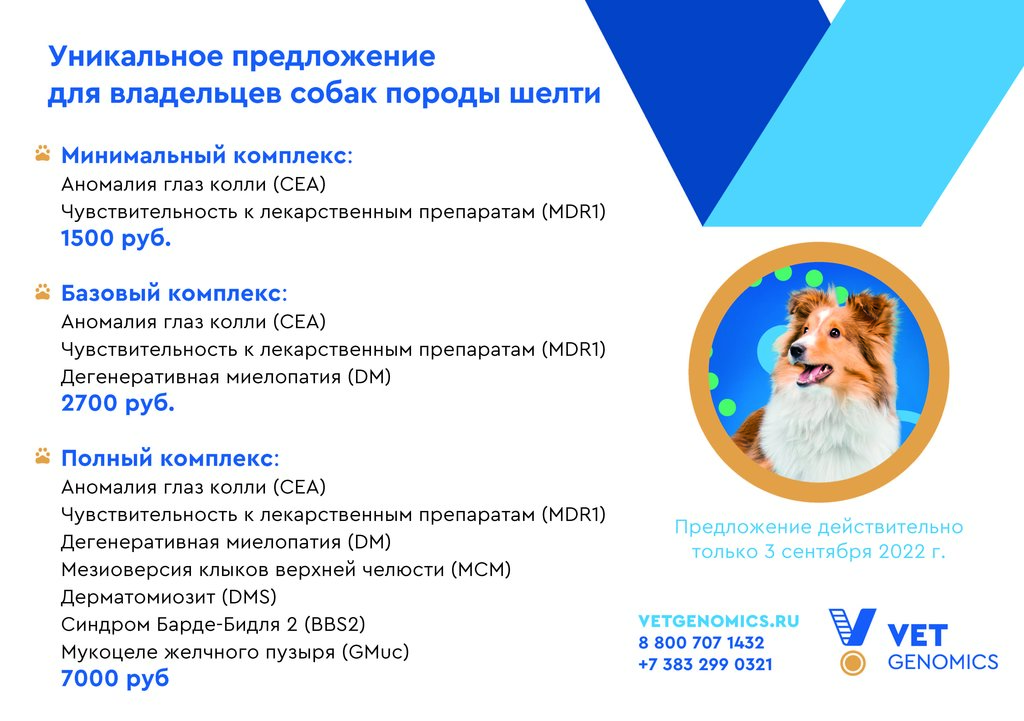 Уникальное предложение для владельцев собак породы шелти

Минимальный комплекс:
Аномалия глаз колли (CEA)
Чувствительность к лекарственным препаратам (MDR1)
1500 руб.

Базовый комплекс:
Аномалия глаз колли (CEA)
Чувствительность к лекарственным препаратам (MDR1)
Дегенеративная миелопатия (DM)
2700 руб.

Полный комплекс:
Аномалия глаз колли (CEA)
Чувствительность к лекарственным препаратам (MDR1)
Дегенеративная миелопатия (DM)
Мезиоверсия клыков верхней челюсти (MCM)
Дерматомиозит (DMS)
Синдром Барде-Бидля 2 (BBS2)
Мукоцеле желчного пузыря (GMuc)
7000 руб

Предложение действительно только 3 сентября 2022 г.

VETGENOMICS.RU
8 800 707 1432
+7 383 299 0321

VET GENOMICS